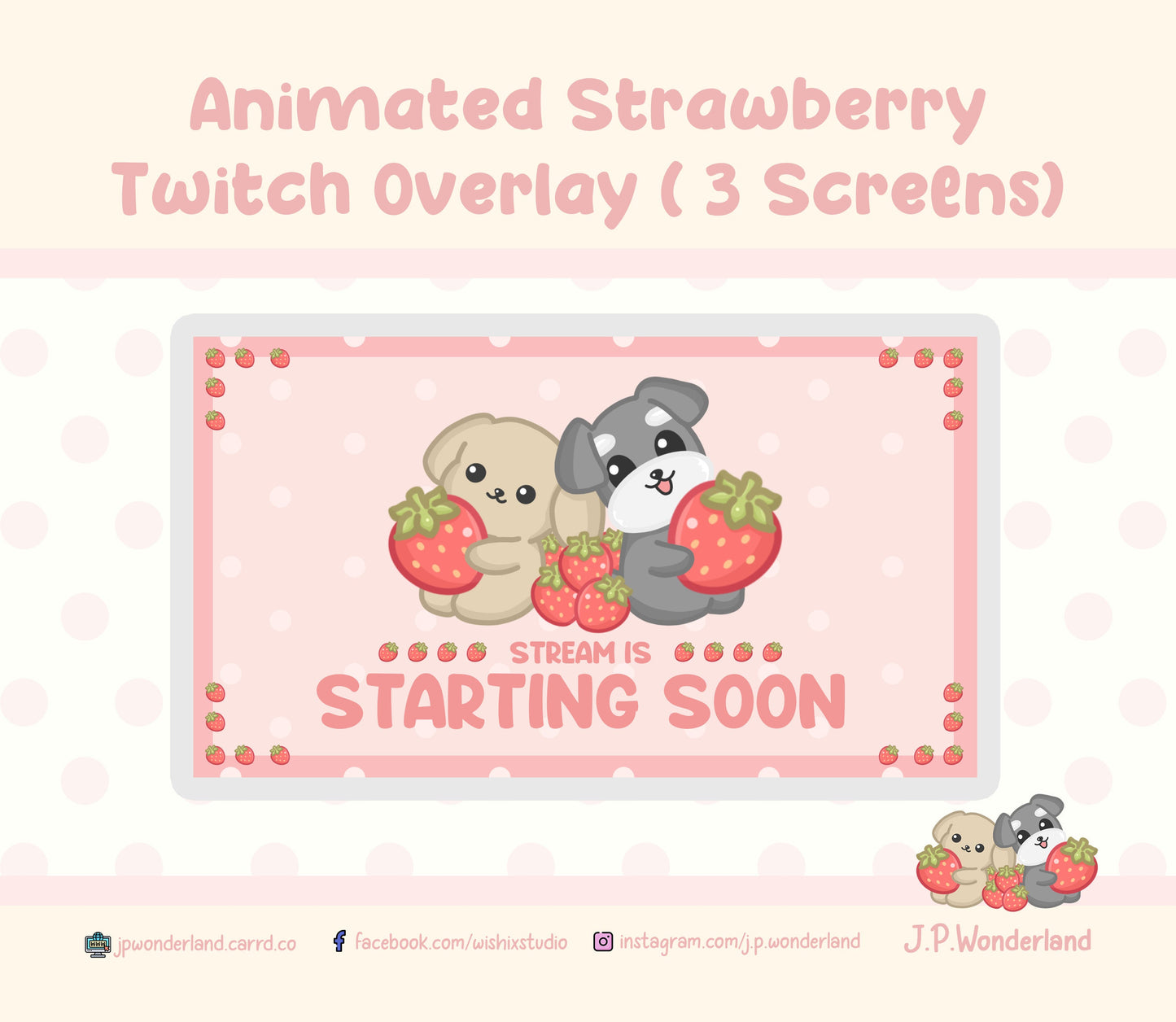 Animated Strawberry Twitch Overlay ( 3 Screens)

STREAM IS
STARTING SOON

jpwonderland.carrd.co
facebook.com/wishixstudio
instagram.com/j.p.wonderland
J.P.Wonderland